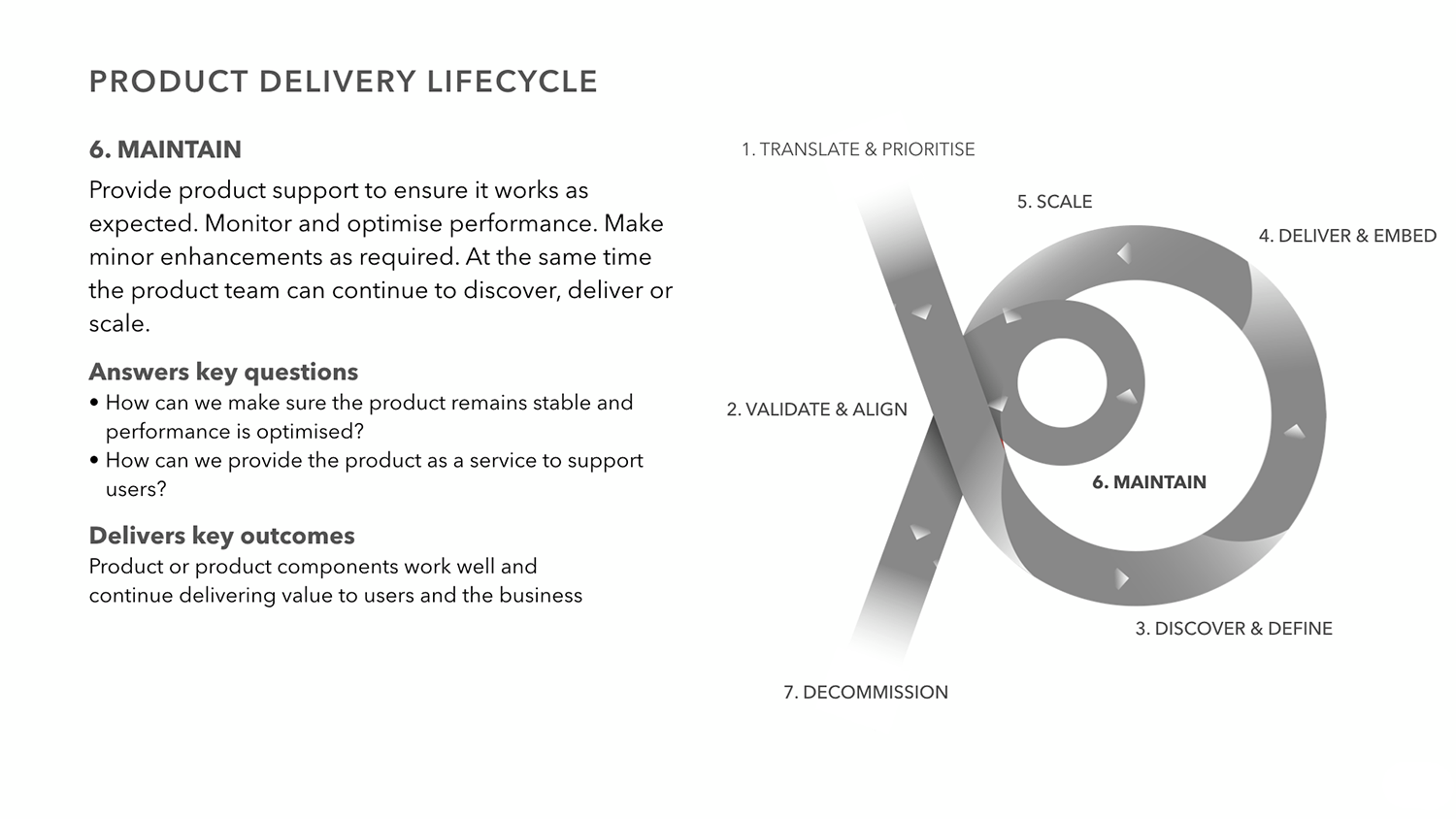 PRODUCT DELIVERY LIFECYCLE

6. MAINTAIN

Provide product support to ensure it works as expected. Monitor and optimise performance. Make minor enhancements as required. At the same time the product team can continue to discover, deliver or scale.

Answers key questions
• How can we make sure the product remains stable and performance is optimised?
• How can we provide the product as a service to support users?

Delivers key outcomes
Product or product components work well and continue delivering value to users and the business

1. TRANSLATE & PRIORITISE
5. SCALE
4. DELIVER & EMBED
2. VALIDATE & ALIGN
6. MAINTAIN
3. DISCOVER & DEFINE
7. DECOMMISSION